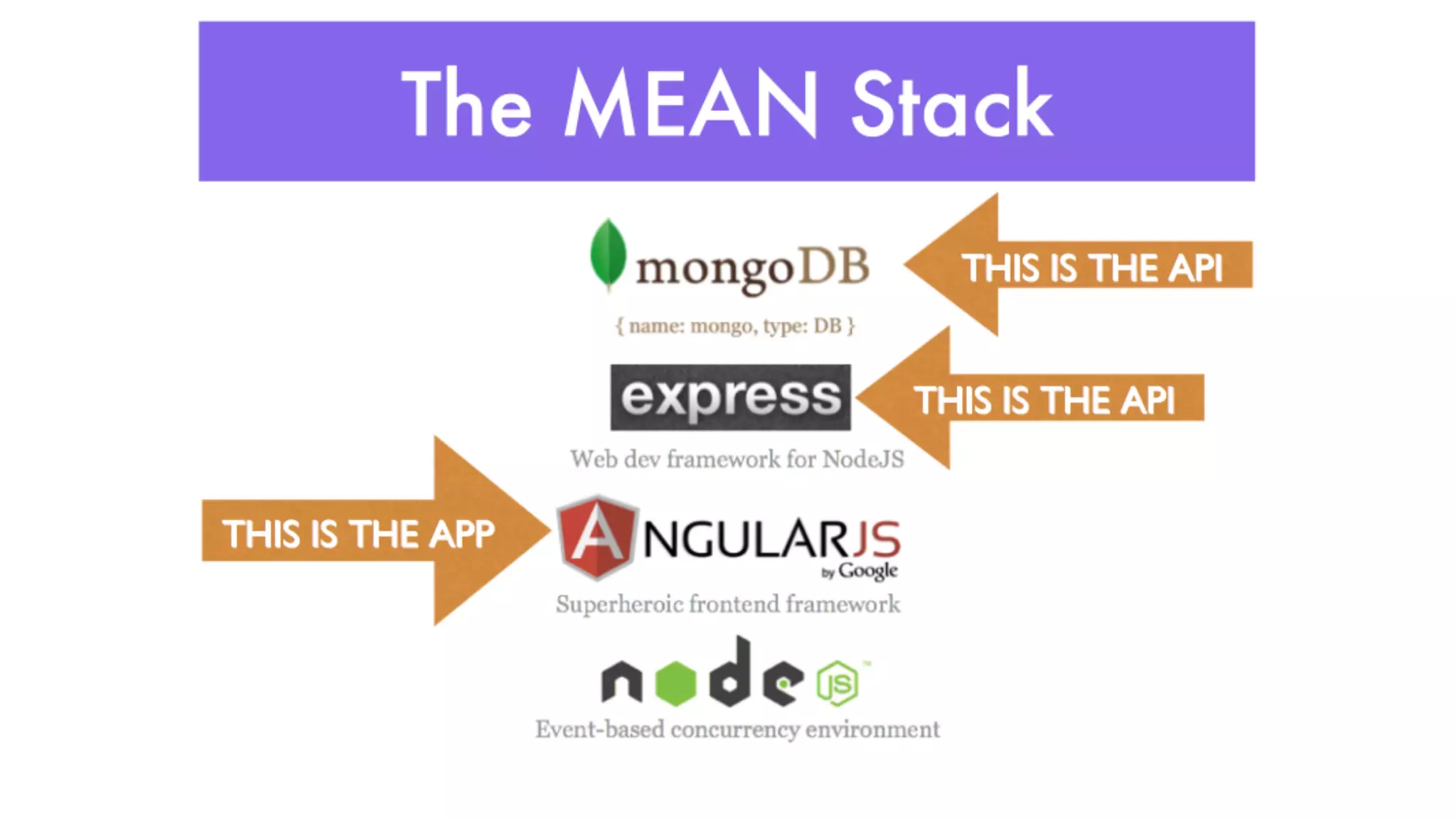 The MEAN Stack

mongoDB

THIS IS THE API

{ name: mongo, type: DB }

express

THIS IS THE API

Web dev framework for NodeJS

THIS IS THE APP

ANGULARJS by Google

Superheroic frontend framework

node JS

Event-based concurrency environment